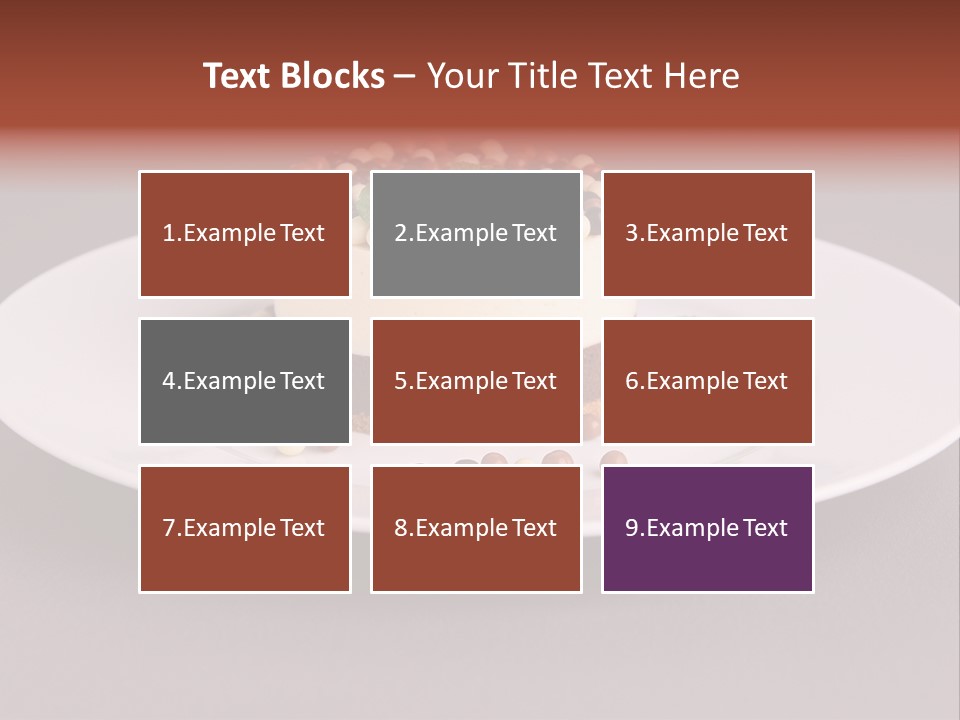 Text Blocks – Your Title Text Here

1.Example Text

2.Example Text

3.Example Text

4.Example Text

5.Example Text

6.Example Text

7.Example Text

8.Example Text

9.Example Text